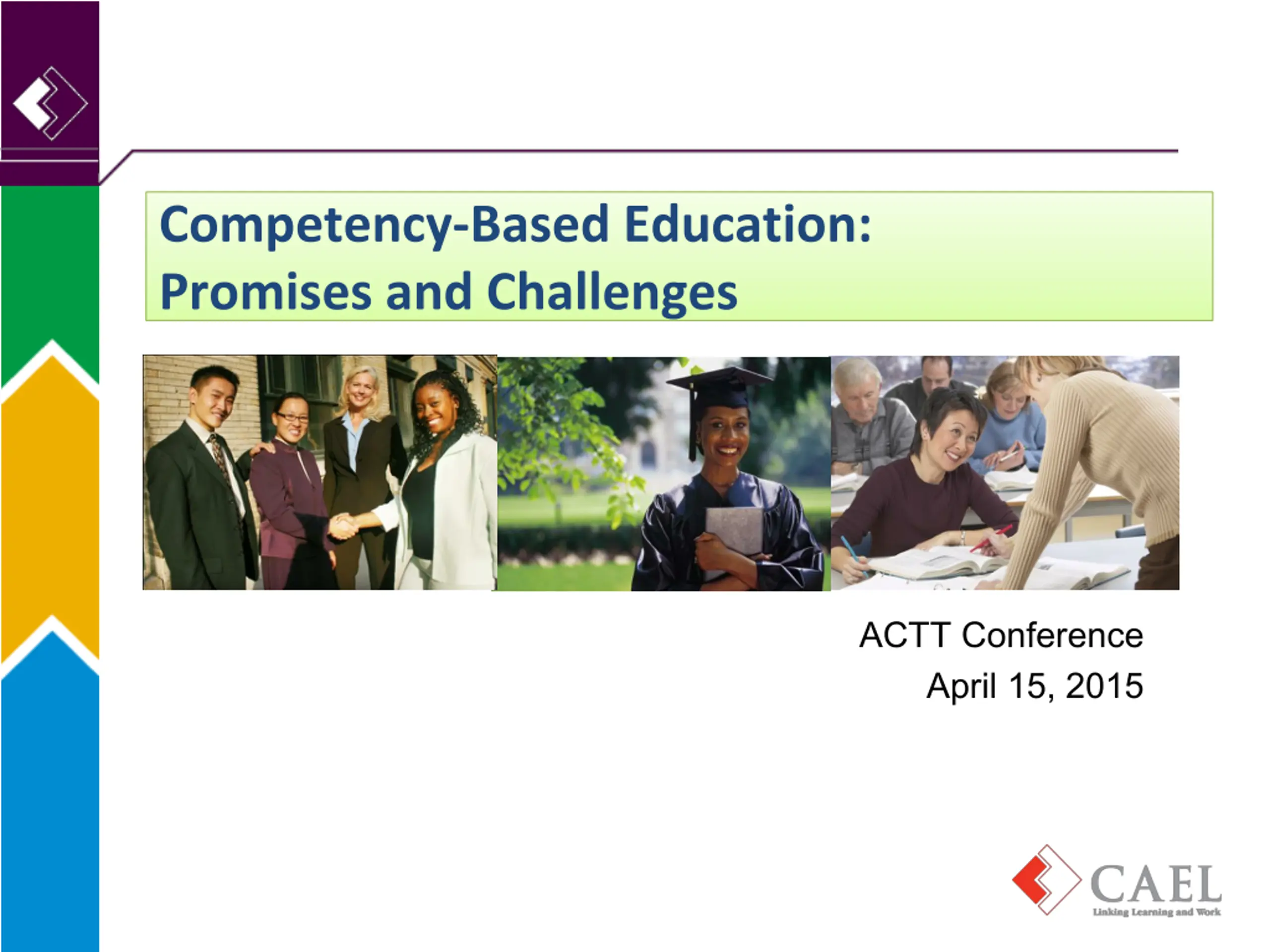 Competency-Based Education:
Promises and Challenges

ACTT Conference
April 15, 2015

CAEL
Linking Learning and Work